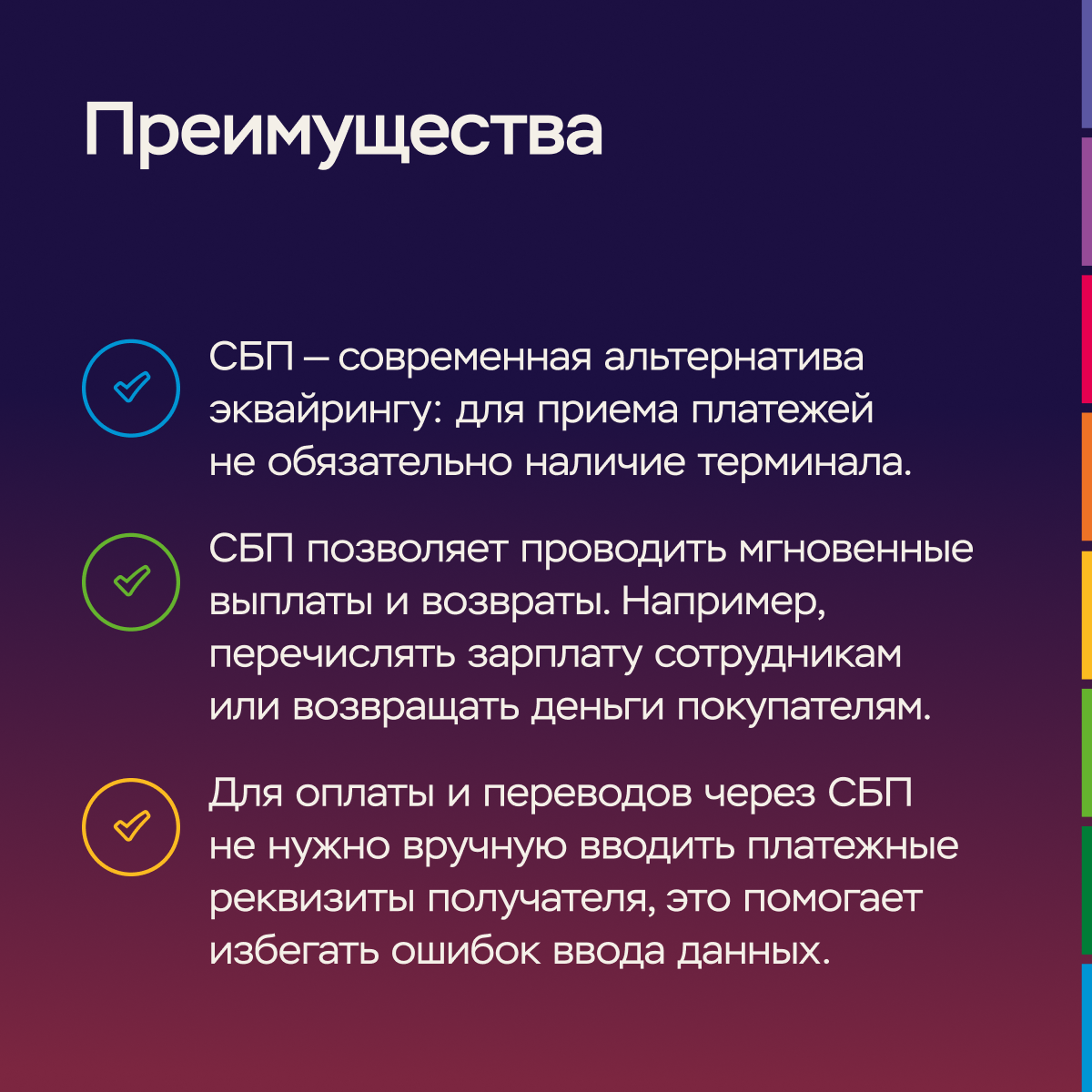 Преимущества

СБП — современная альтернатива эквайрингу: для приема платежей не обязательно наличие терминала.

СБП позволяет проводить мгновенные выплаты и возвраты. Например, перечислять зарплату сотрудникам или возвращать деньги покупателям.

Для оплаты и переводов через СБП не нужно вручную вводить платежные реквизиты получателя, это помогает избегать ошибок ввода данных.